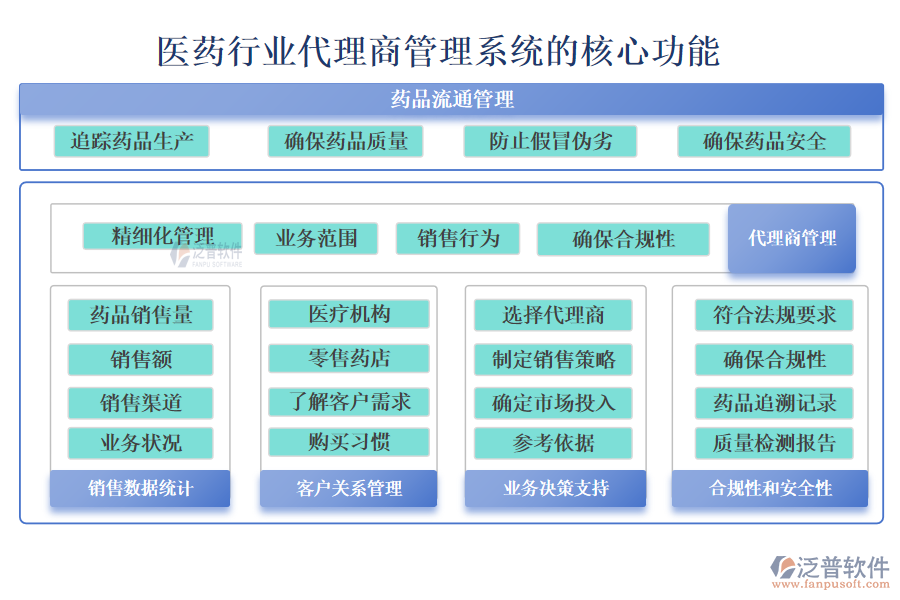 医药行业代理商管理系统的核心功能

药品流通管理

追踪药品生产
确保药品质量
防止假冒伪劣
确保药品安全

精细化管理
业务范围
销售行为
确保合规性
代理商管理

泛普软件
FANPU SOFTWARE

药品销售量
销售额
销售渠道
业务状况
销售数据统计

医疗机构
零售药店
了解客户需求
购买习惯
客户关系管理

选择代理商
制定销售策略
确定市场投入
参考依据
业务决策支持

符合法规要求
确保合规性
药品追溯记录
质量检测报告
合规性和安全性

泛普软件
www.fanpusoft.com